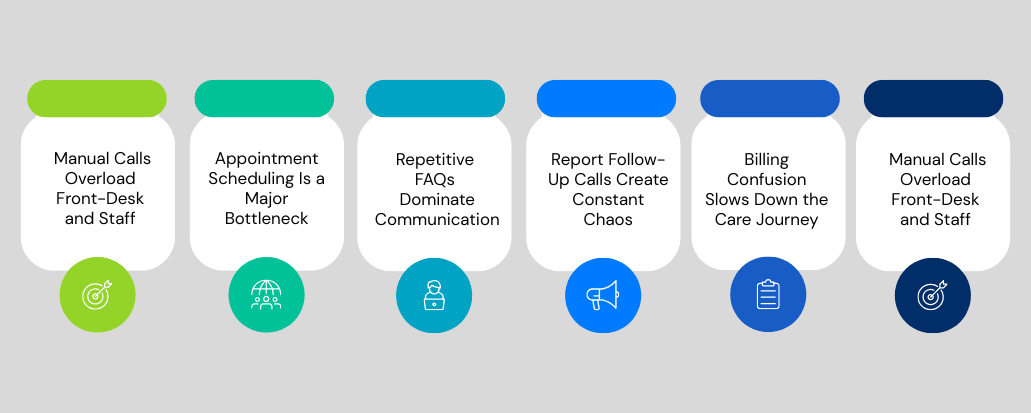 Manual Calls Overload Front-Desk and Staff

Appointment Scheduling Is a Major Bottleneck

Repetitive FAQs Dominate Communication

Report Follow-Up Calls Create Constant Chaos

Billing Confusion Slows Down the Care Journey

Manual Calls Overload Front-Desk and Staff